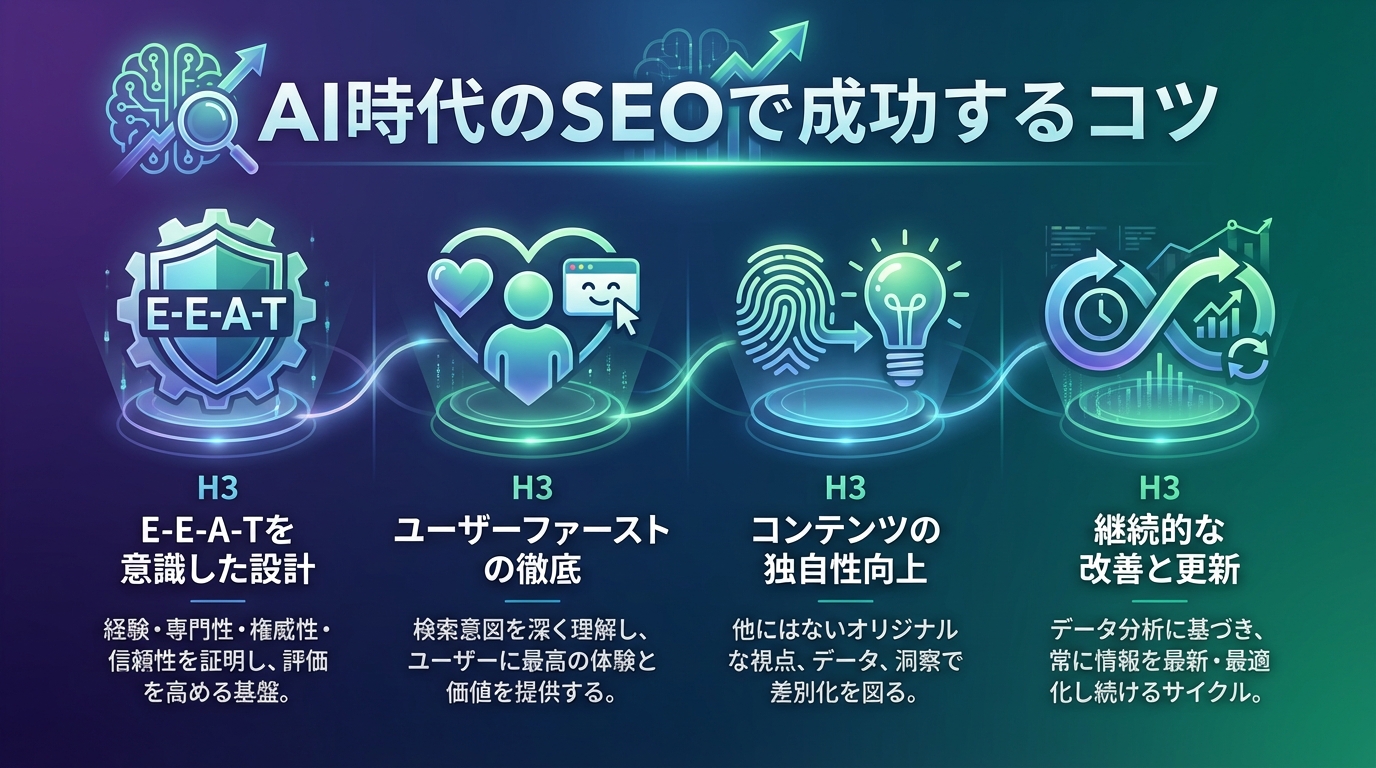 AI時代のSEOで成功するコツ

E-E-A-T

H3
E-E-A-Tを意識した設計

経験・専門性・権威性・信頼性を証明し、評価を高める基盤。

H3
ユーザーファーストの徹底

検索意図を深く理解し、ユーザーに最高の体験と価値を提供する。

H3
コンテンツの独自性向上

他にはないオリジナルな視点、データ、洞察で差別化を図る。

H3
継続的な改善と更新

データ分析に基づき、常に情報を最新・最適化し続けるサイクル。